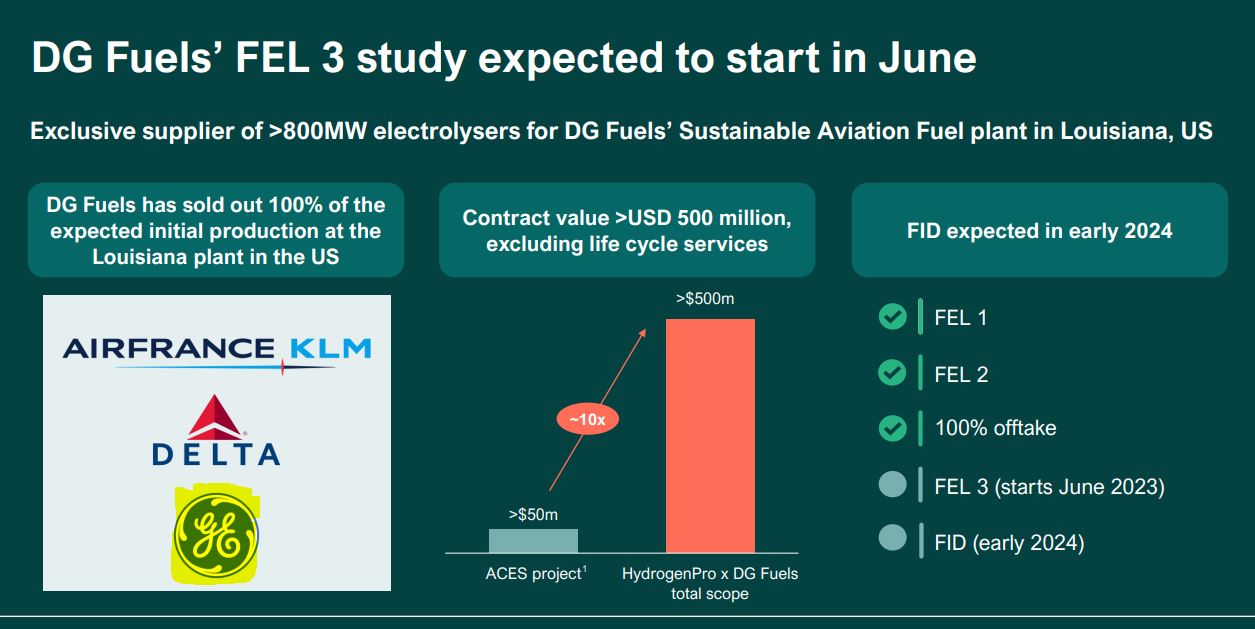 DG Fuels' FEL 3 study expected to start in June

Exclusive supplier of >800MW electrolysers for DG Fuels' Sustainable Aviation Fuel plant in Louisiana, US

DG Fuels has sold out 100% of the expected initial production at the Louisiana plant in the US

AIRFRANCE KLM

DELTA

GE

Contract value >USD 500 million, excluding life cycle services

>$500m

~10x

>$50m

ACES project$^1$

HydrogenPro x DG Fuels total scope

FID expected in early 2024

FEL 1

FEL 2

100% offtake

FEL 3 (starts June 2023)

FID (early 2024)